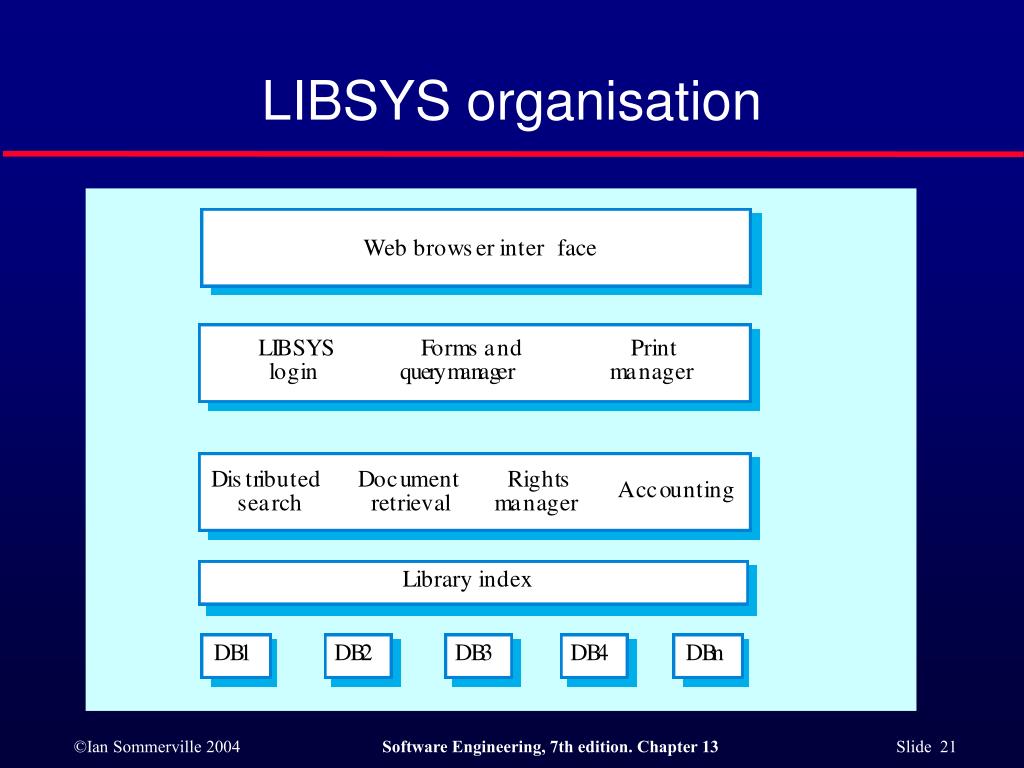 LIBSYS organisation

Web browser interface

LIBSYS login

Forms and query manager

Print manager

Distributed search

Document retrieval

Rights manager

Accounting

Library index

DB1

DB2

DB3

DB4

DBn

©Ian Sommerville 2004

Software Engineering, 7th edition. Chapter 13

Slide 21